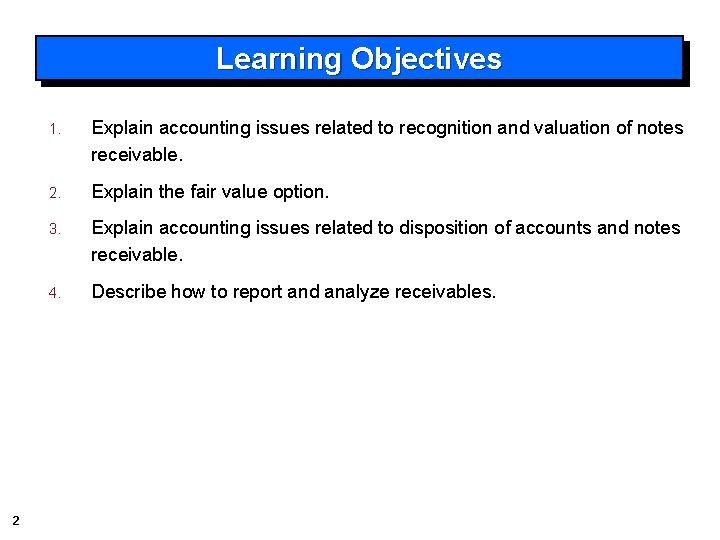 Learning Objectives

1. Explain accounting issues related to recognition and valuation of notes receivable.

2. Explain the fair value option.

3. Explain accounting issues related to disposition of accounts and notes receivable.

4. Describe how to report and analyze receivables.

2